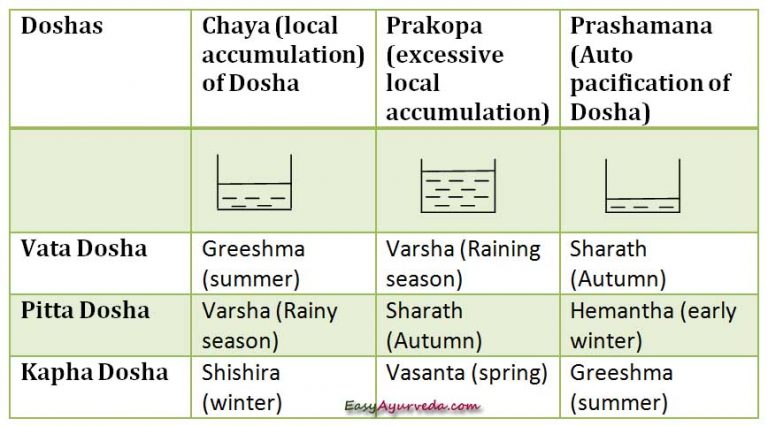 | Doshas | Chaya (local accumulation) of Dosha | Prakopa (excessive local accumulation) | Prashamana (Auto pacification of Dosha) |
|---|---|---|---|
| | | | |
| Vata Dosha | Greeshma (summer) | Varsha (Raining season) | Sharath (Autumn) |
| Pitta Dosha | Varsha (Rainy season) | Sharath (Autumn) | Hemantha (early winter) |
| Kapha Dosha | Shishira (winter) | Vasanta (spring) | Greeshma (summer) |

EasyAyurveda.com